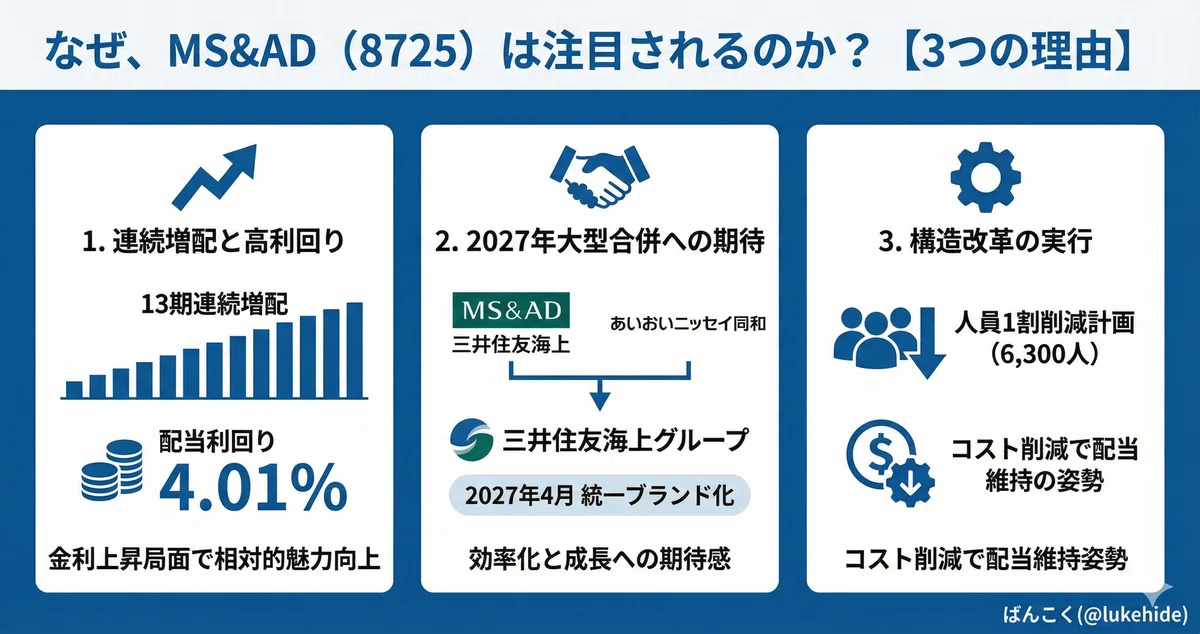 なぜ、MS&AD（8725）は注目されるのか？【3つの理由】

1. 連続増配と高利回り

13期連続増配

配当利回り
4.01%

金利上昇局面で相対的魅力向上

2. 2027年大型合併への期待

MS&AD
三井住友海上

あいおいニッセイ同和

三井住友海上グループ

2027年4月 統一ブランド化

効率化と成長への期待感

3. 構造改革の実行

人員1割削減計画
（6,300人）

コスト削減で配当維持の姿勢

コスト削減で配当維持姿勢

ばんこく(@lukehide)